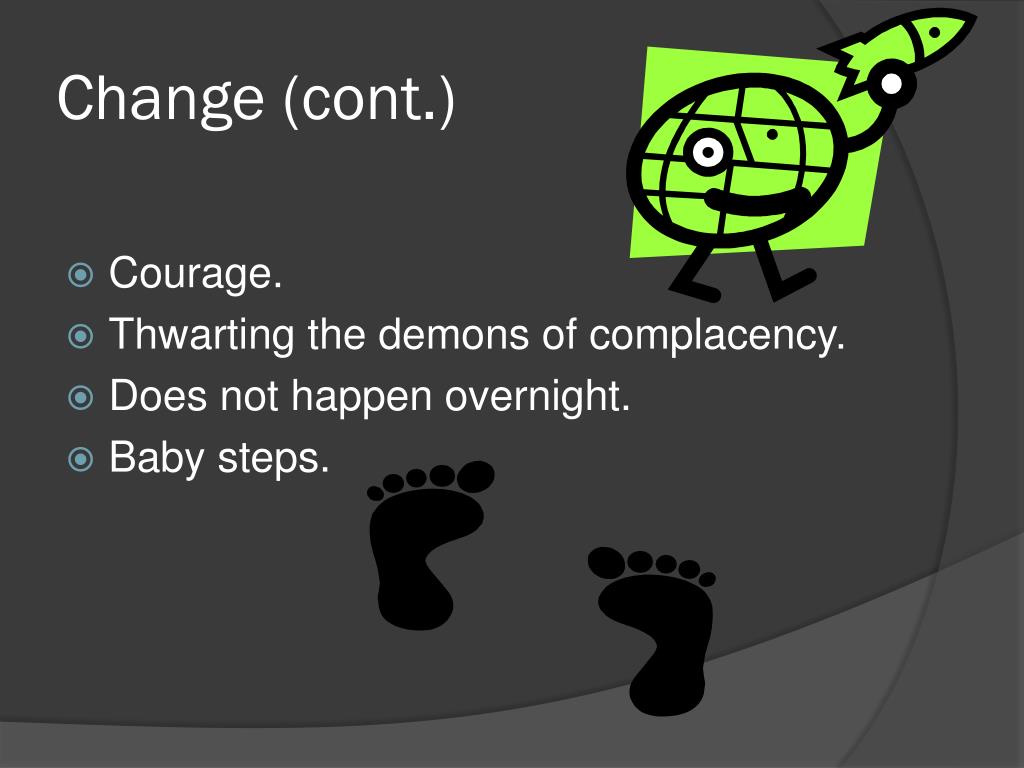 Change (cont.)

Courage.
Thwarting the demons of complacency.
Does not happen overnight.
Baby steps.